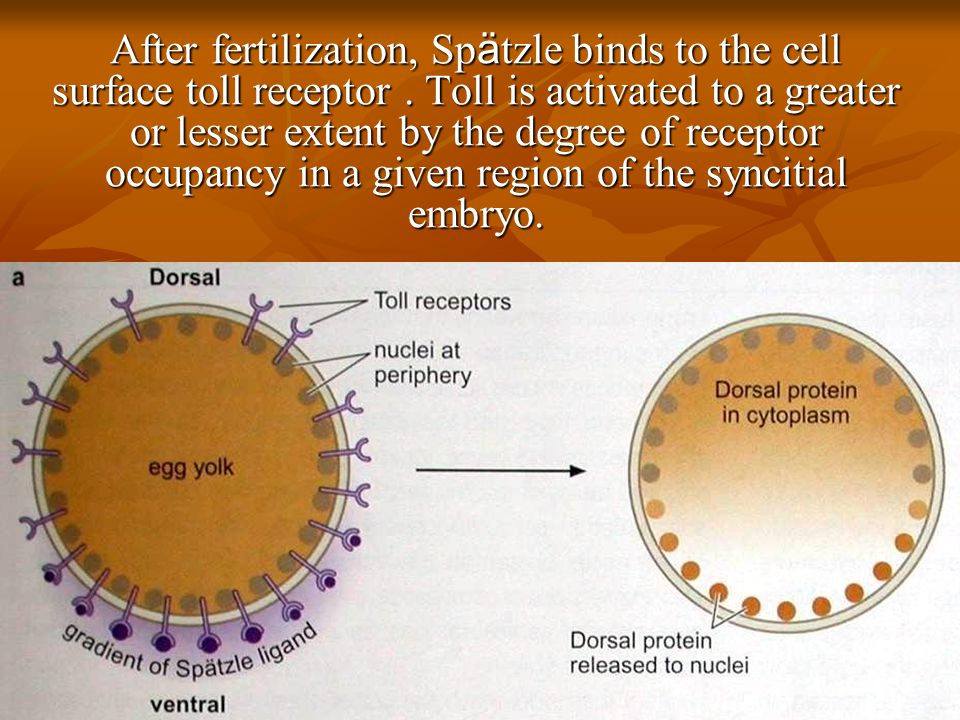 After fertilization, Spätzle binds to the cell surface toll receptor . Toll is activated to a greater or lesser extent by the degree of receptor occupancy in a given region of the syncitial embryo.

a

Dorsal

Toll receptors

nuclei at periphery

egg yolk

gradient of Spätzle ligand

ventral

Dorsal protein in cytoplasm

Dorsal protein released to nuclei